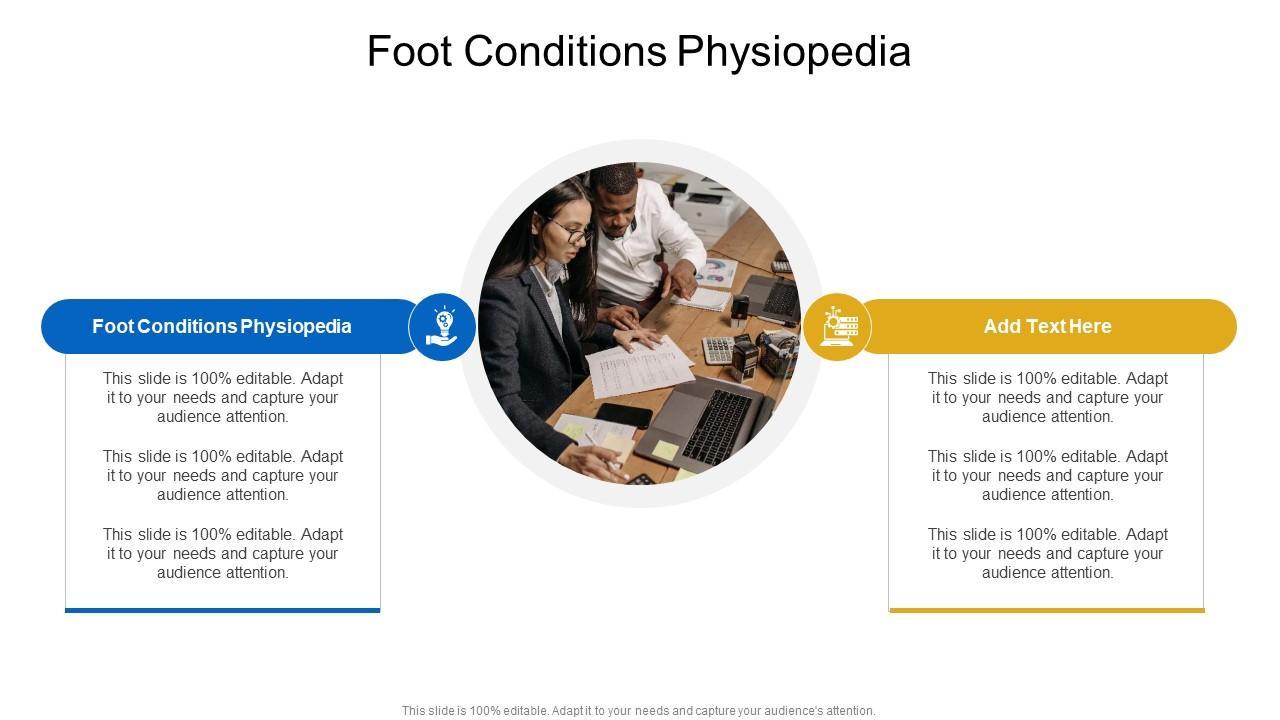 Foot Conditions Physiopedia

Foot Conditions Physiopedia

This slide is 100% editable. Adapt it to your needs and capture your audience attention.

This slide is 100% editable. Adapt it to your needs and capture your audience attention.

This slide is 100% editable. Adapt it to your needs and capture your audience attention.

Add Text Here

This slide is 100% editable. Adapt it to your needs and capture your audience attention.

This slide is 100% editable. Adapt it to your needs and capture your audience attention.

This slide is 100% editable. Adapt it to your needs and capture your audience attention.

This slide is 100% editable. Adapt it to your needs and capture your audience's attention.